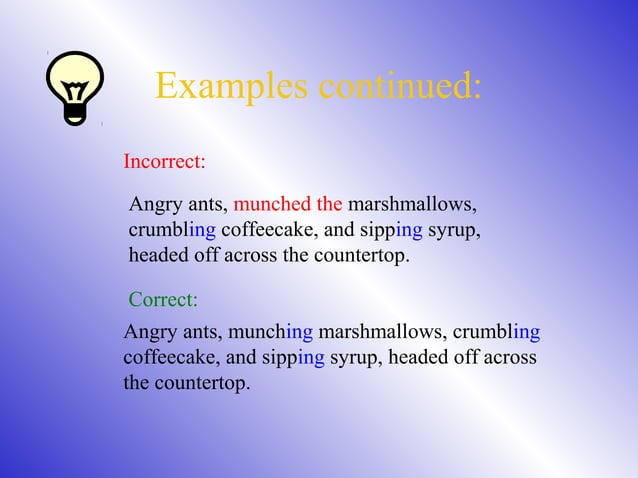 Examples continued:

Incorrect:

Angry ants, munched the marshmallows, crumbling coffeecake, and sipping syrup, headed off across the countertop.

Correct:

Angry ants, munching marshmallows, crumbling coffeecake, and sipping syrup, headed off across the countertop.